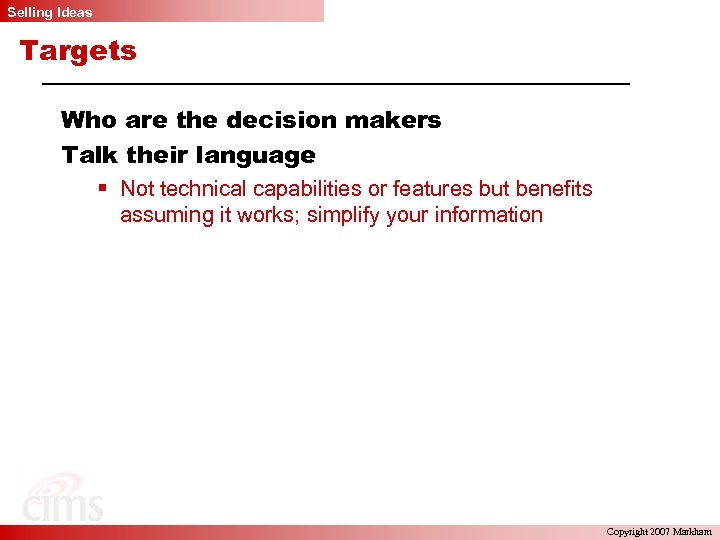 Selling Ideas

Targets

Who are the decision makers

Talk their language

▪ Not technical capabilities or features but benefits assuming it works; simplify your information

cims

Copyright 2007 Markham